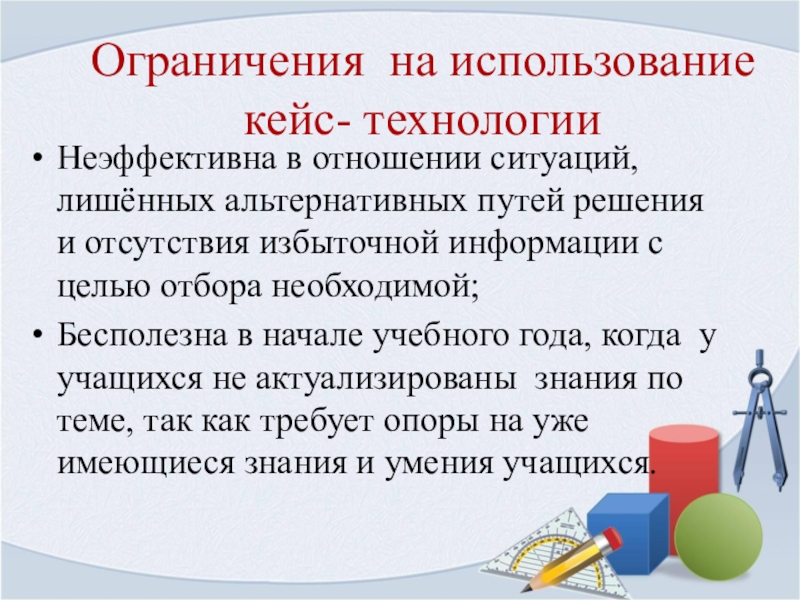 Ограничения на использование кейс- технологии

• Неэффективна в отношении ситуаций, лишённых альтернативных путей решения и отсутствия избыточной информации с целью отбора необходимой;

• Бесполезна в начале учебного года, когда у учащихся не актуализированы знания по теме, так как требует опоры на уже имеющиеся знания и умения учащихся.